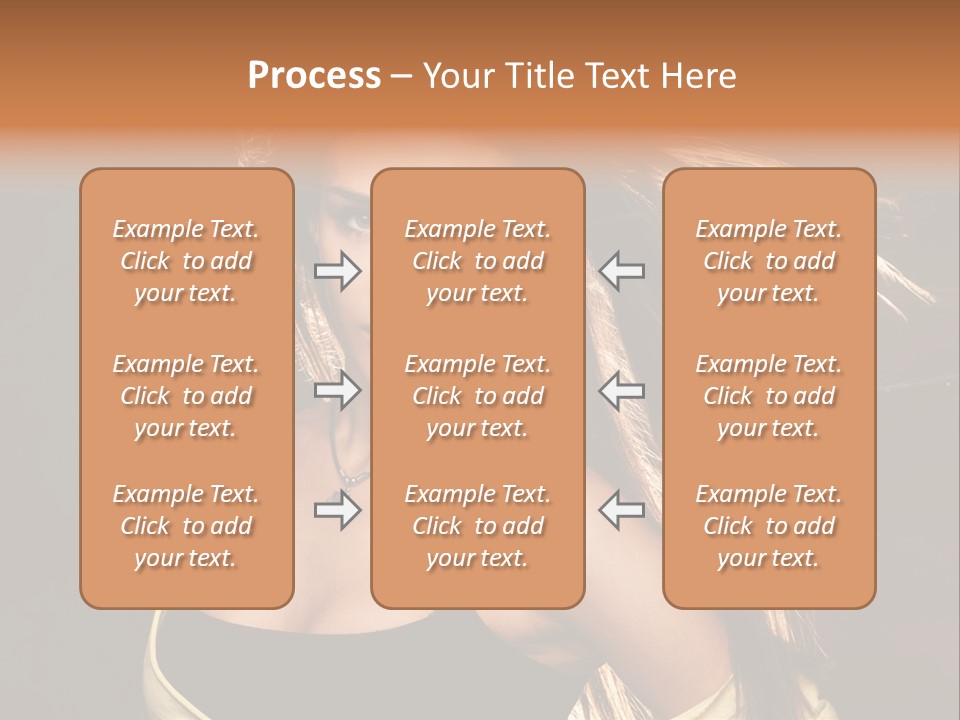 Process – Your Title Text Here

Example Text. Click to add your text.

Example Text. Click to add your text.

Example Text. Click to add your text.

Example Text. Click to add your text.

Example Text. Click to add your text.

Example Text. Click to add your text.

Example Text. Click to add your text.

Example Text. Click to add your text.

Example Text. Click to add your text.